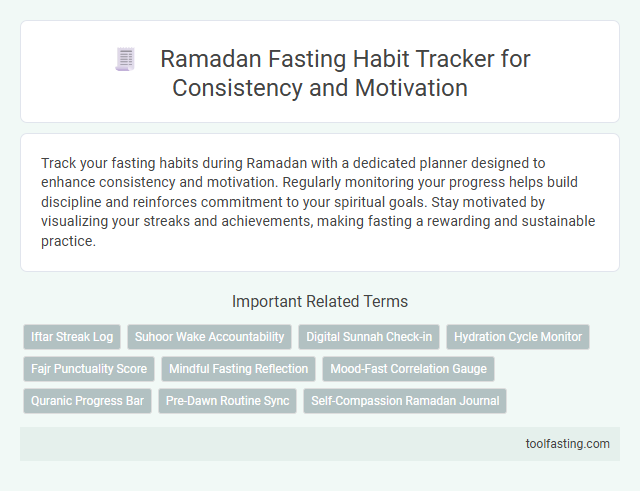 Ramadan Fasting Habit Tracker for Consistency and Motivation

Track your fasting habits during Ramadan with a dedicated planner designed to enhance consistency and motivation. Regularly monitoring your progress helps build discipline and reinforces commitment to your spiritual goals. Stay motivated by visualizing your streaks and achievements, making fasting a rewarding and sustainable practice.

Important Related Terms

Iftar Streak Log
Suhoor Wake Accountability
Digital Sunnah Check-in
Hydration Cycle Monitor
Fajr Punctuality Score
Mindful Fasting Reflection
Mood-Fast Correlation Gauge
Quranic Progress Bar
Pre-Dawn Routine Sync
Self-Compassion Ramadan Journal

toolfasting.com